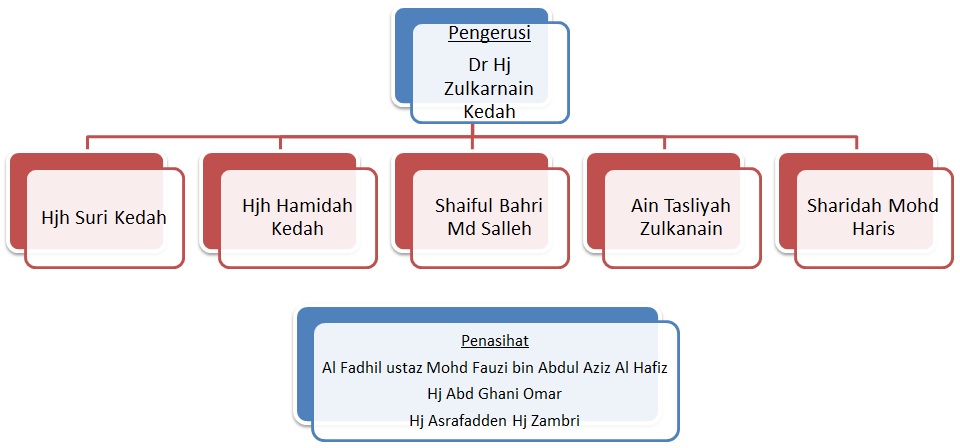 Pengerusi
Dr Hj Zulkarnain Kedah

Hjh Suri Kedah

Hjh Hamidah Kedah

Shaiful Bahri Md Salleh

Ain Tasliyah Zulkanain

Sharidah Mohd Haris

Penasihat
Al Fadhil ustaz Mohd Fauzi bin Abdul Aziz Al Hafiz
Hj Abd Ghani Omar
Hj Asrafadden Hj Zambri